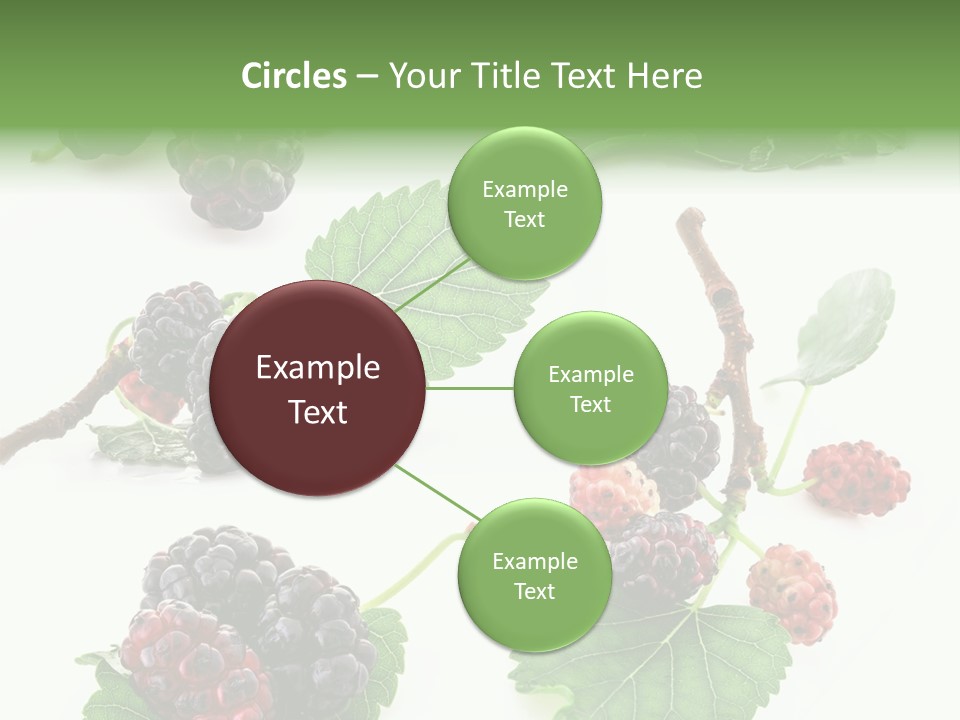 Circles – Your Title Text Here

Example Text

Example Text

Example Text

Example Text